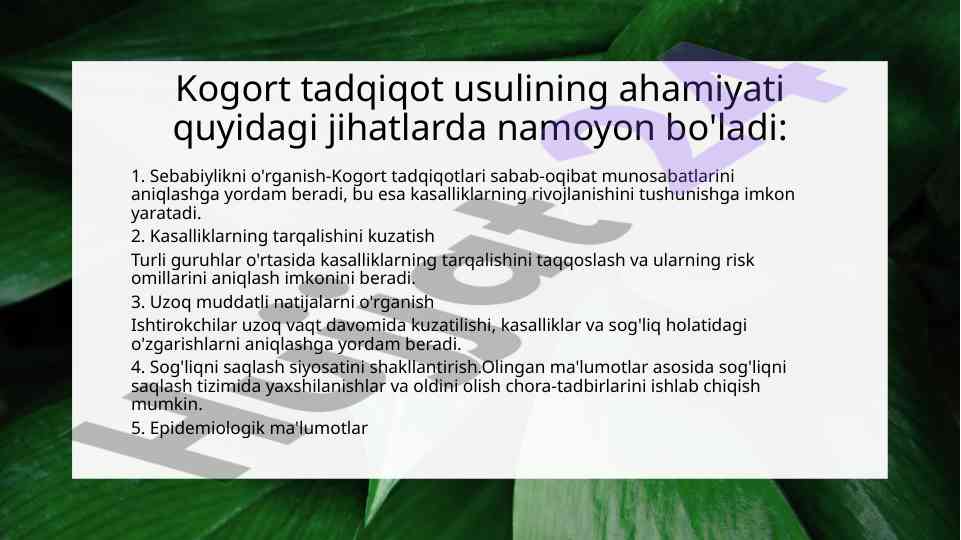 Kogort tadqiqot usulining ahamiyati quyidagi jihatlarda namoyon bo'ladi:

1. Sebabiylikni o'rganish-Kogort tadqiqotlari sabab-oqibat munosabatlarini aniqlashga yordam beradi, bu esa kasalliklarning rivojlanishini tushunishga imkon yaratadi.

2. Kasalliklarning tarqalishini kuzatish

Turli guruhlar o'rtasida kasalliklarning tarqalishini taqqoslash va ularning risk omillarini aniqlash imkonini beradi.

3. Uzoq muddatli natijalarni o'rganish

Ishtirokchilar uzoq vaqt davomida kuzatilishi, kasalliklar va sog'liq holatidagi o'zgarishlarni aniqlashga yordam beradi.

4. Sog'liqni saqlash siyosatini shakllantirish.Olingan ma'lumotlar asosida sog'liqni saqlash tizimida yaxshilanishlar va oldini olish chora-tadbirlarini ishlab chiqish mumkin.

5. Epidemiologik ma'lumotlar

Hujjat 24